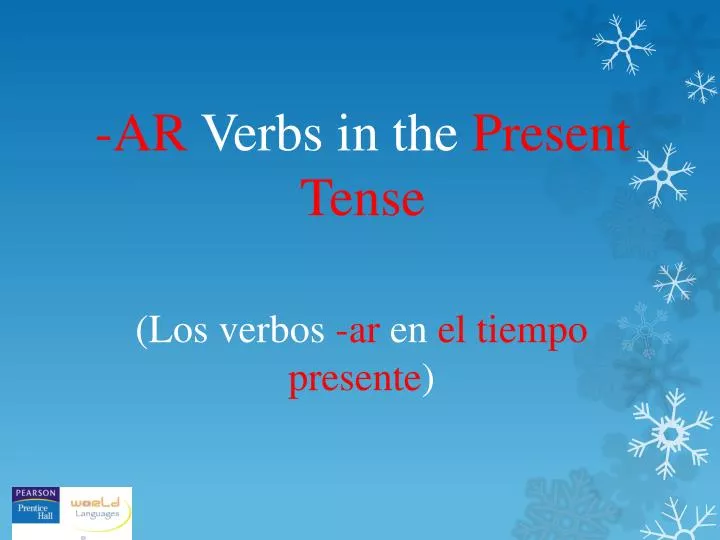 -AR Verbs in the Present Tense

(Los verbos -ar en el tiempo presente)

PEARSON
Prentice Hall

world
Languages